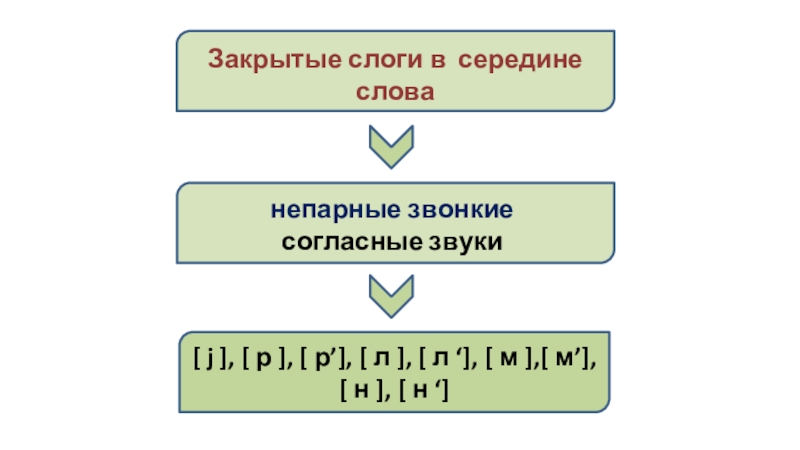 Закрытые слоги в середине слова

непарные звонкие согласные звуки

[ j ], [ р ], [ р’], [ л ], [ л ‘], [ м ],[ м’], [ н ], [ н ‘]